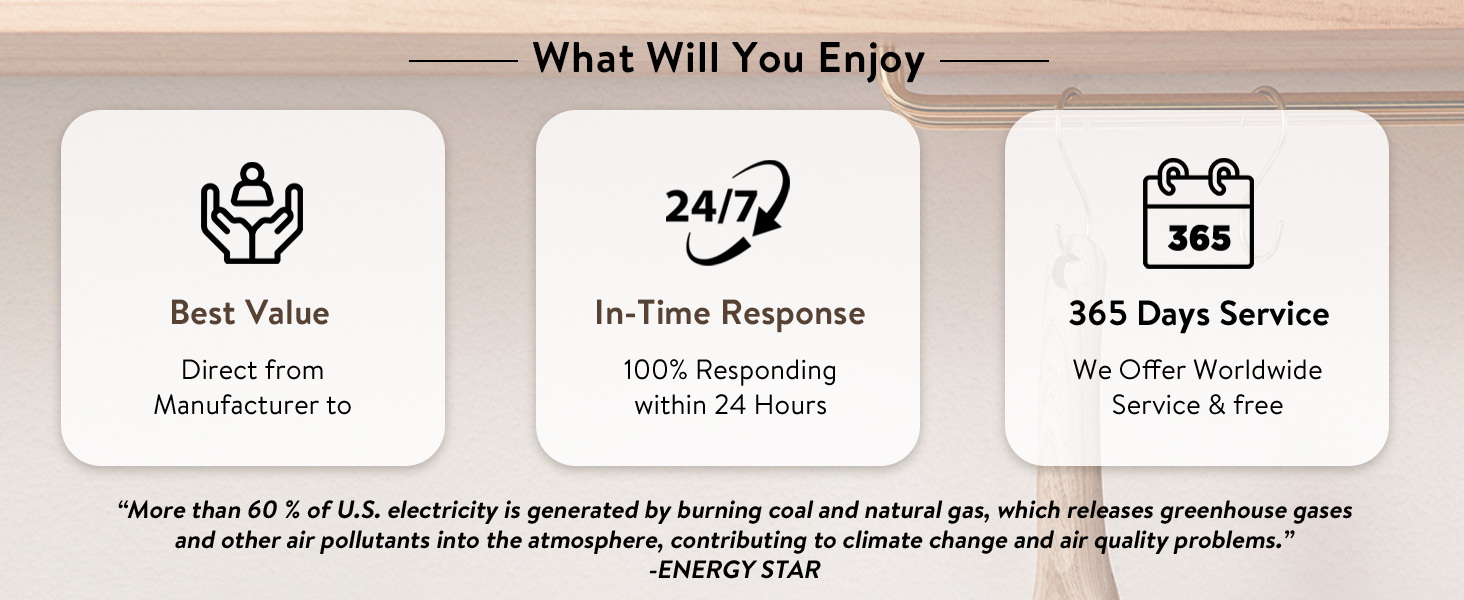 What Will You Enjoy

24/7

365

Best Value

Direct from Manufacturer to

In-Time Response

100% Responding within 24 Hours

365 Days Service

We Offer Worldwide Service & free

“More than 60 % of U.S. electricity is generated by burning coal and natural gas, which releases greenhouse gases and other air pollutants into the atmosphere, contributing to climate change and air quality problems.”
-ENERGY STAR